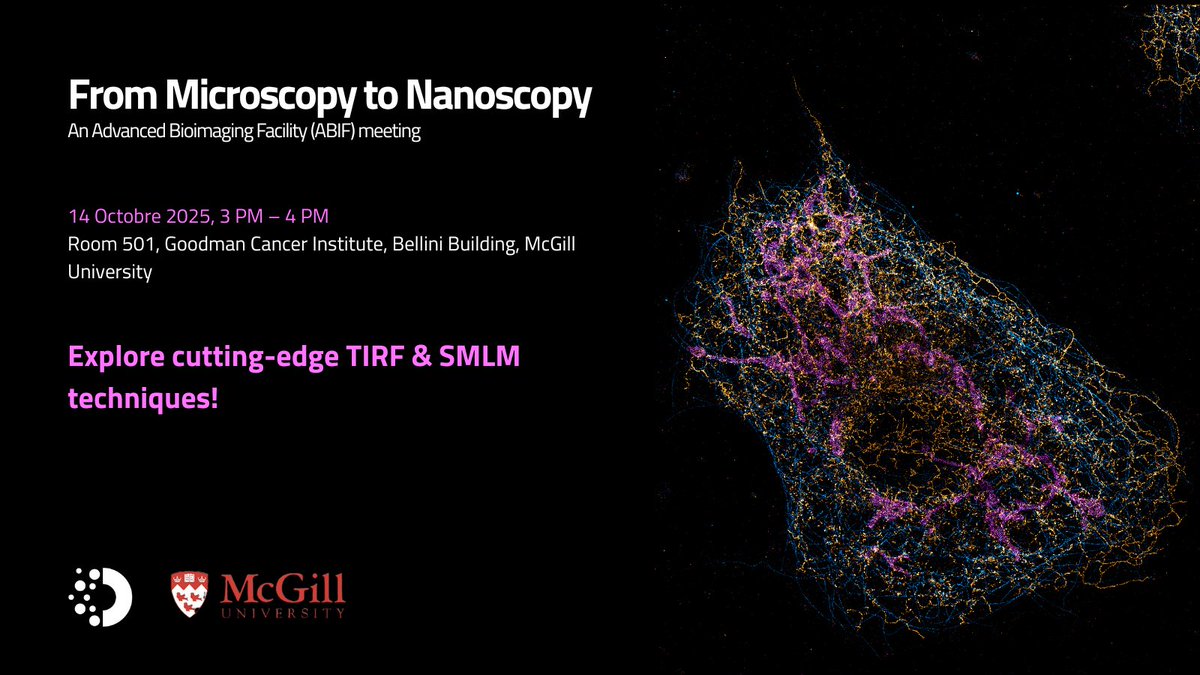 From Microscopy to Nanoscopy
An Advanced Bioimaging Facility (ABIF) meeting

14 Octobre 2025, 3 PM – 4 PM
Room 501, Goodman Cancer Institute, Bellini Building, McGill University

Explore cutting-edge TIRF & SMLM techniques!

McGill
UNIVERSITY